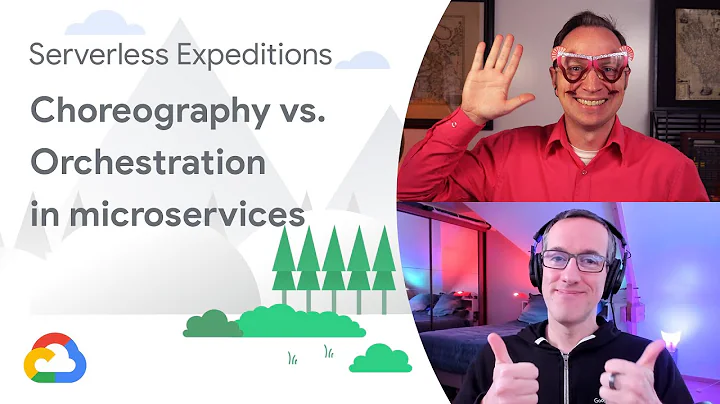 Serverless Expeditions

Choreography vs. Orchestration in microservices